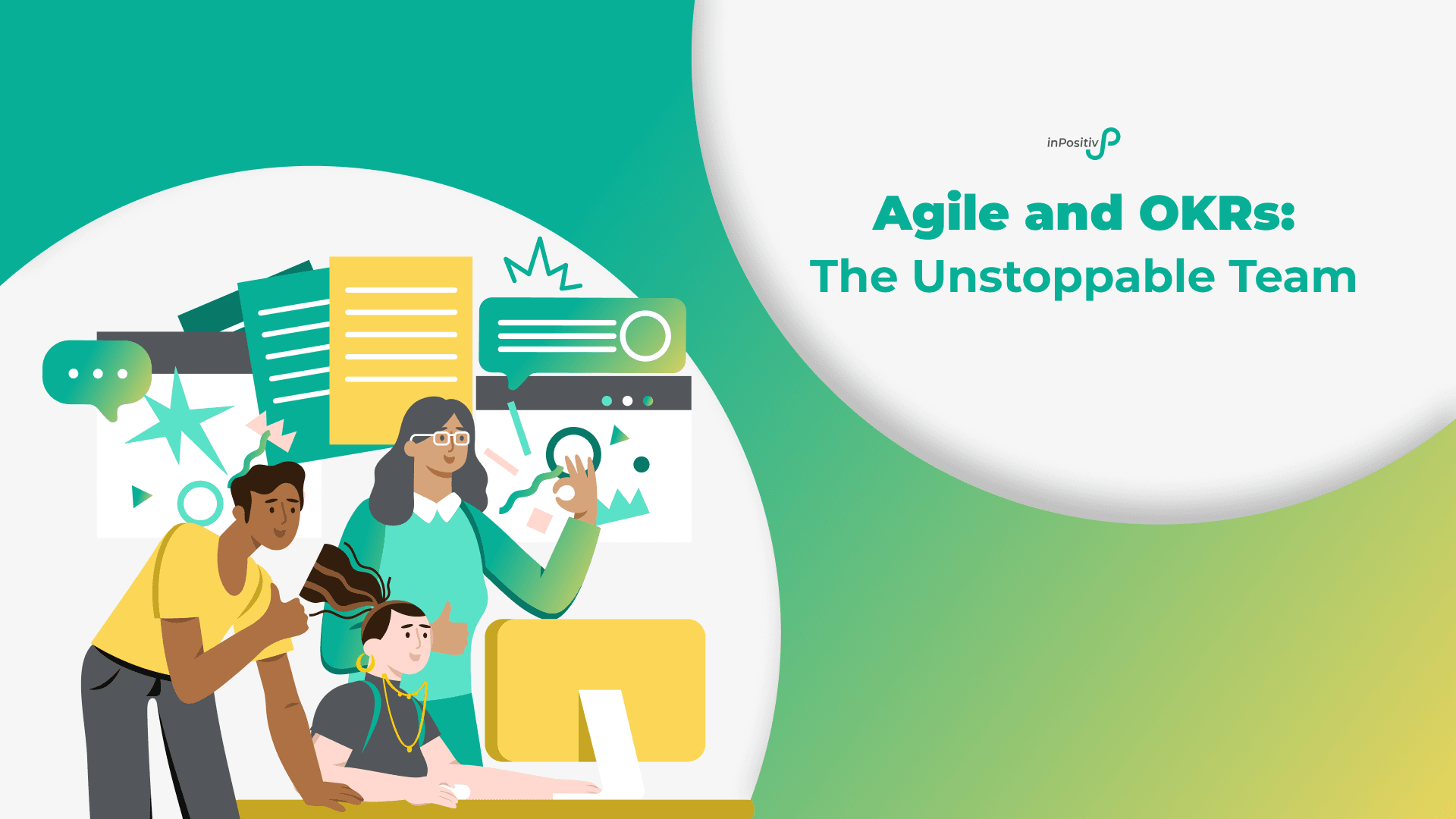 inPositiv

Agile and OKRs:
The Unstoppable Team